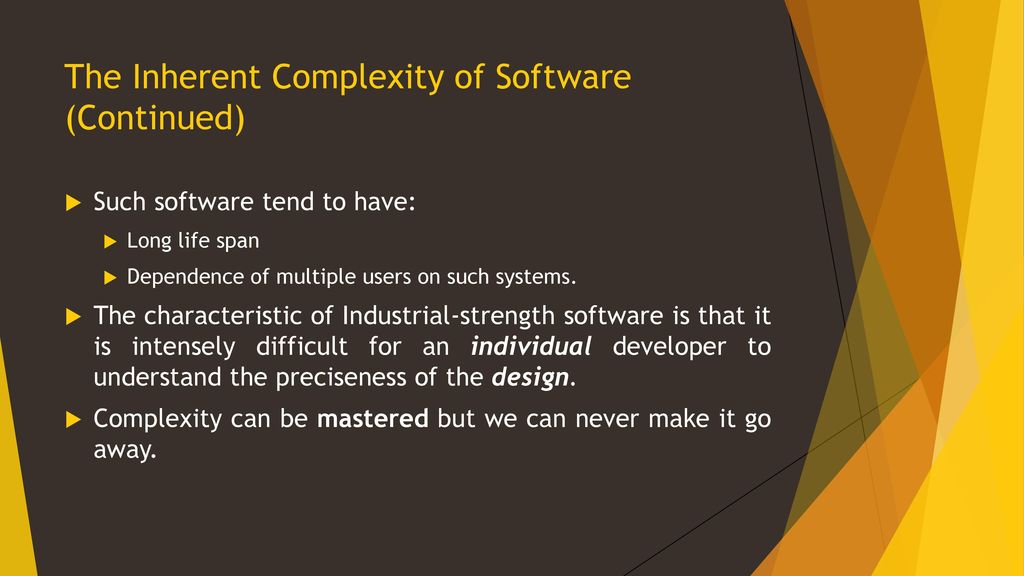 The Inherent Complexity of Software (Continued)

Such software tend to have:

Long life span

Dependence of multiple users on such systems.

The characteristic of Industrial-strength software is that it is intensely difficult for an individual developer to understand the preciseness of the design.

Complexity can be mastered but we can never make it go away.